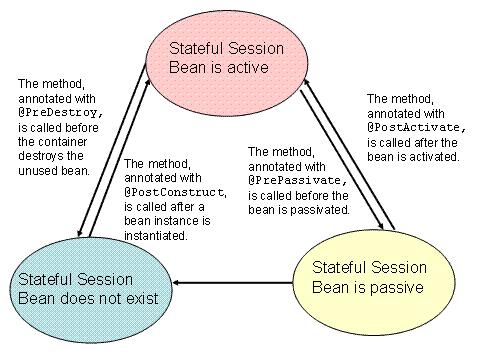 Stateful Session Bean is active

The method, annotated with @PreDestroy, is called before the container destroys the unused bean.

The method, annotated with @PostConstruct, is called after a bean instance is instantiated.

The method, annotated with @PrePassivate, is called before the bean is passivated.

The method, annotated with @PostActivate, is called after the bean is activated.

Stateful Session Bean does not exist

Stateful Session Bean is passive